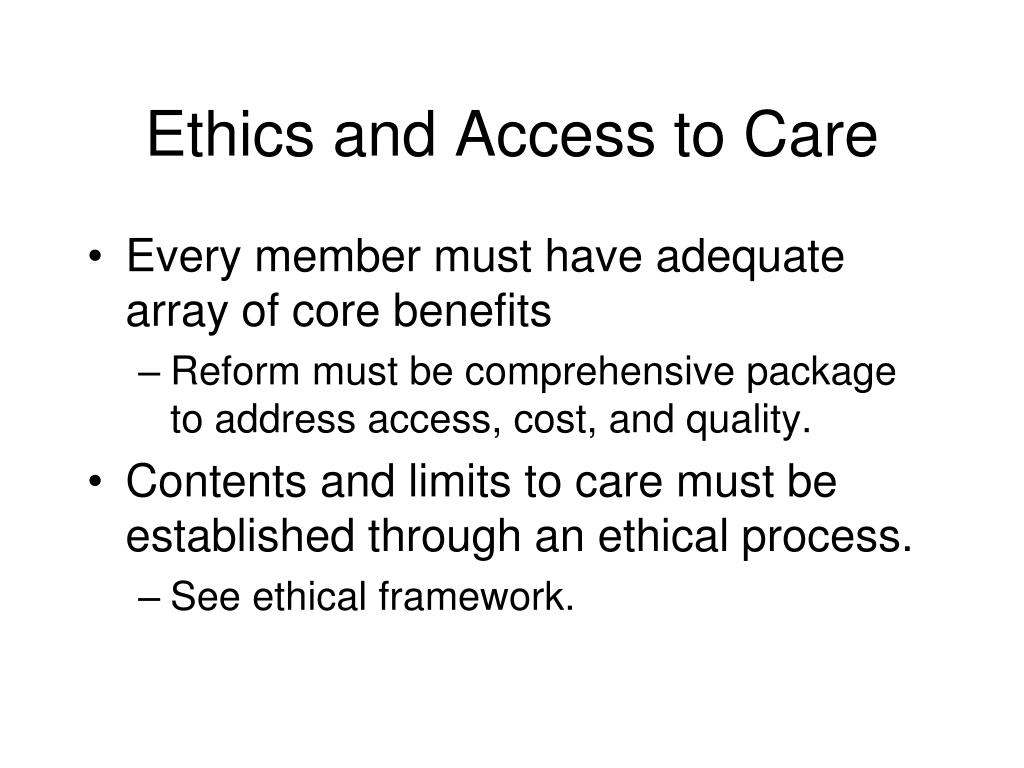 Ethics and Access to Care

• Every member must have adequate array of core benefits
– Reform must be comprehensive package to address access, cost, and quality.
• Contents and limits to care must be established through an ethical process.
– See ethical framework.